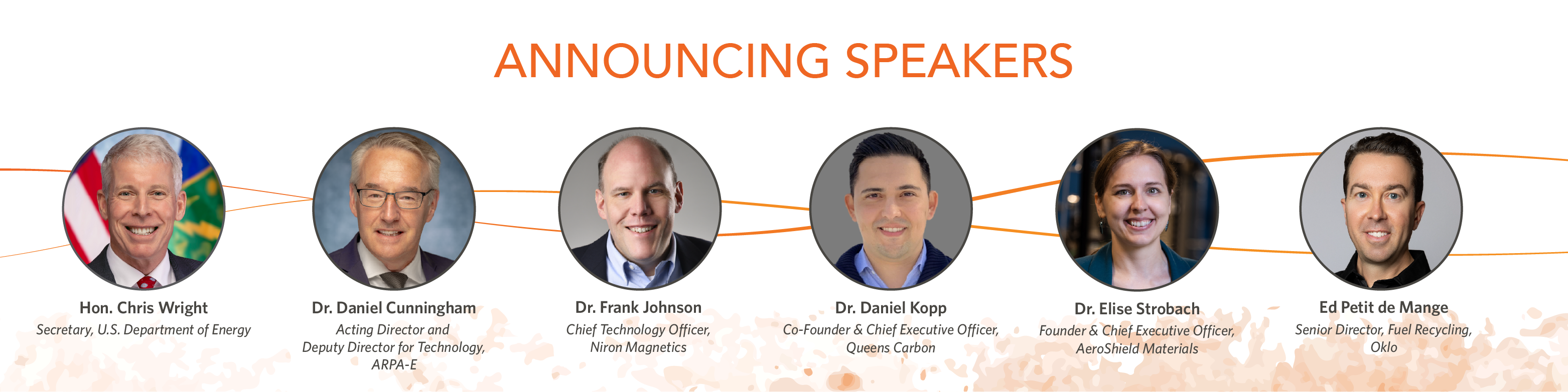 ANNOUNCING SPEAKERS

Hon. Chris Wright
Secretary, U.S. Department of Energy

Dr. Daniel Cunningham
Acting Director and Deputy Director for Technology, ARPA-E

Dr. Frank Johnson
Chief Technology Officer, Niron Magnetics

Dr. Daniel Kopp
Co-Founder & Chief Executive Officer, Queens Carbon

Dr. Elise Strobach
Founder & Chief Executive Officer, AeroShield Materials

Ed Petit de Mange
Senior Director, Fuel Recycling, Oklo